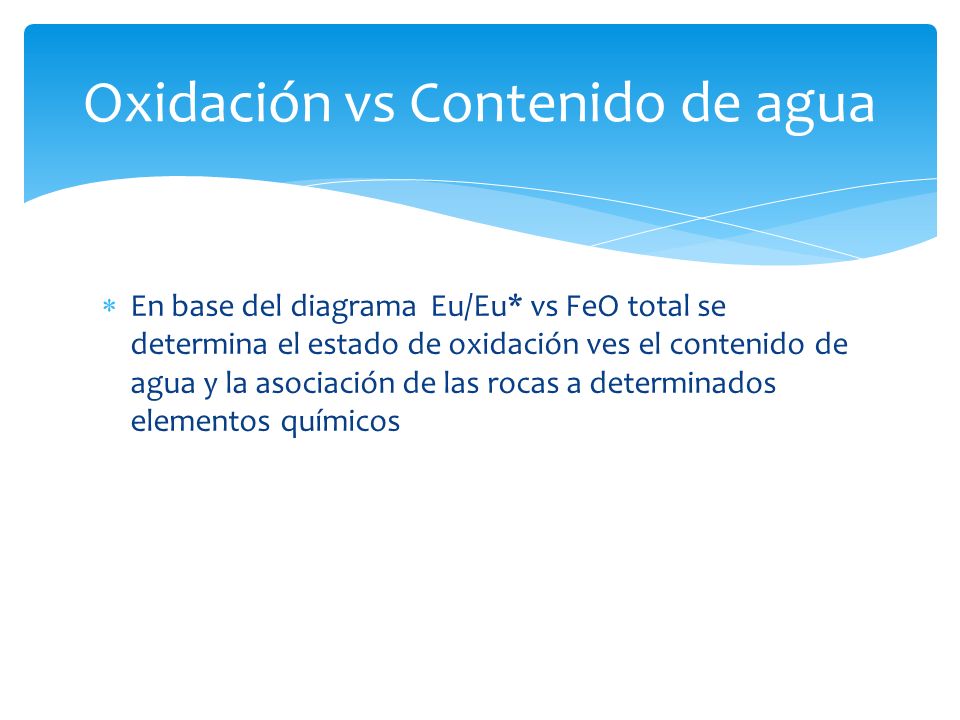 Oxidación vs Contenido de agua

* En base del diagrama Eu/Eu* vs FeO total se determina el estado de oxidación ves el contenido de agua y la asociación de las rocas a determinados elementos químicos